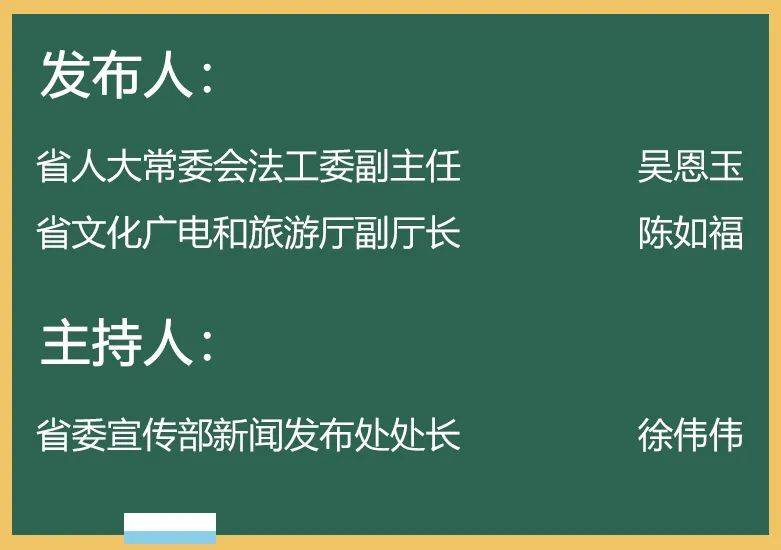 发布人：

省人大常委会法工委副主任 吴恩玉

省文化广电和旅游厅副厅长 陈如福

主持人：

省委宣传部新闻发布处处长 徐伟伟